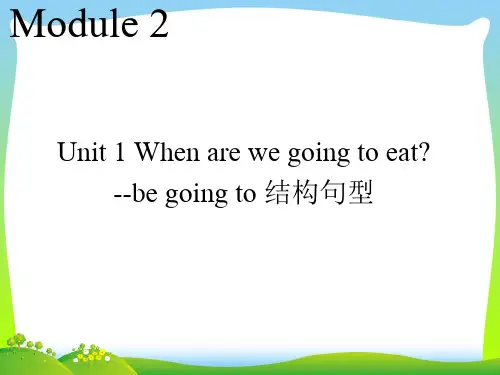 Module 2

Unit 1 When are we going to eat?
--be going to 结构句型